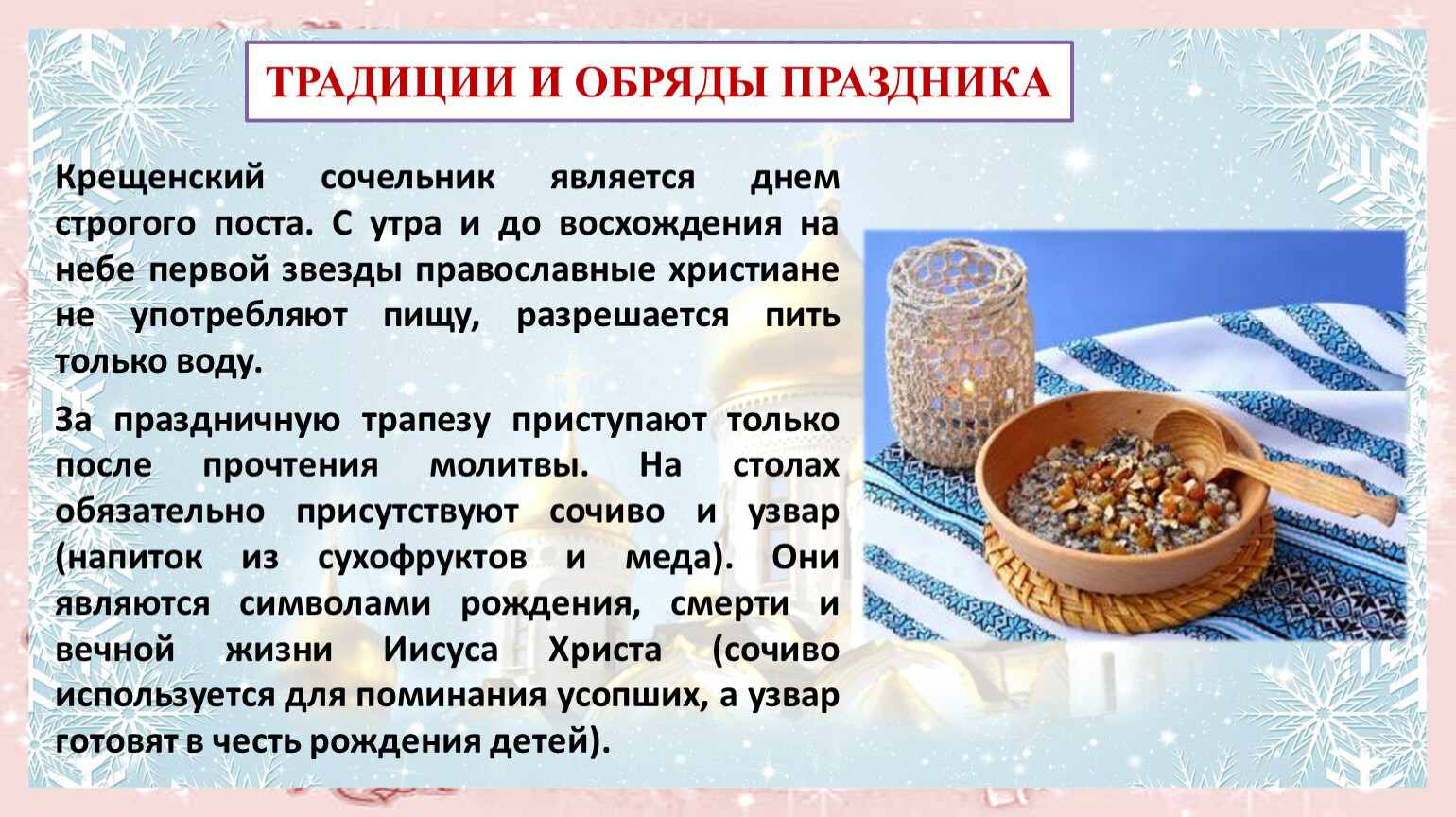 ТРАДИЦИИ И ОБРЯДЫ ПРАЗДНИКА

Крещенский сочельник является днем строгого поста. С утра и до восхождения на небе первой звезды православные христиане не употребляют пищу, разрешается пить только воду.

За праздничную трапезу приступают только после прочтения молитвы. На столах обязательно присутствуют сочиво и узвар (напиток из сухофруктов и меда). Они являются символами рождения, смерти и вечной жизни Иисуса Христа (сочиво используется для поминания усопших, а узвар готовят в честь рождения детей).